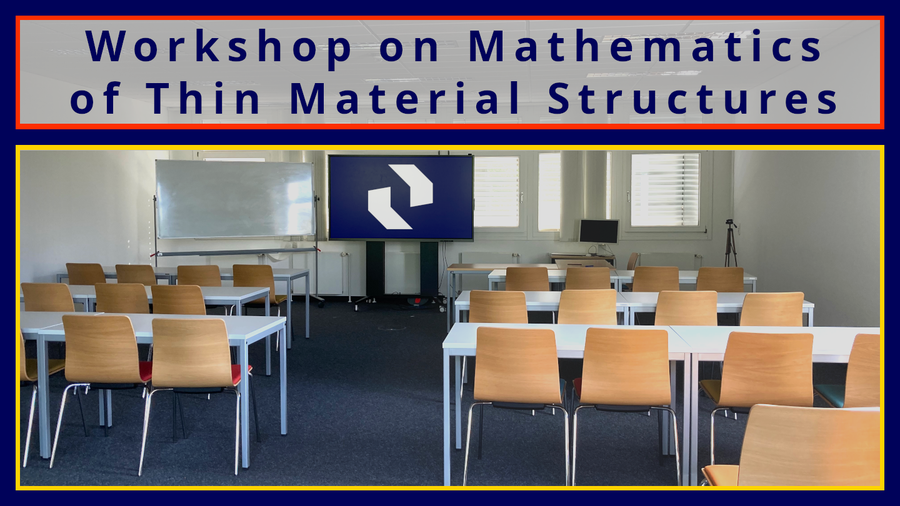 Workshop on Mathematics of Thin Material Structures